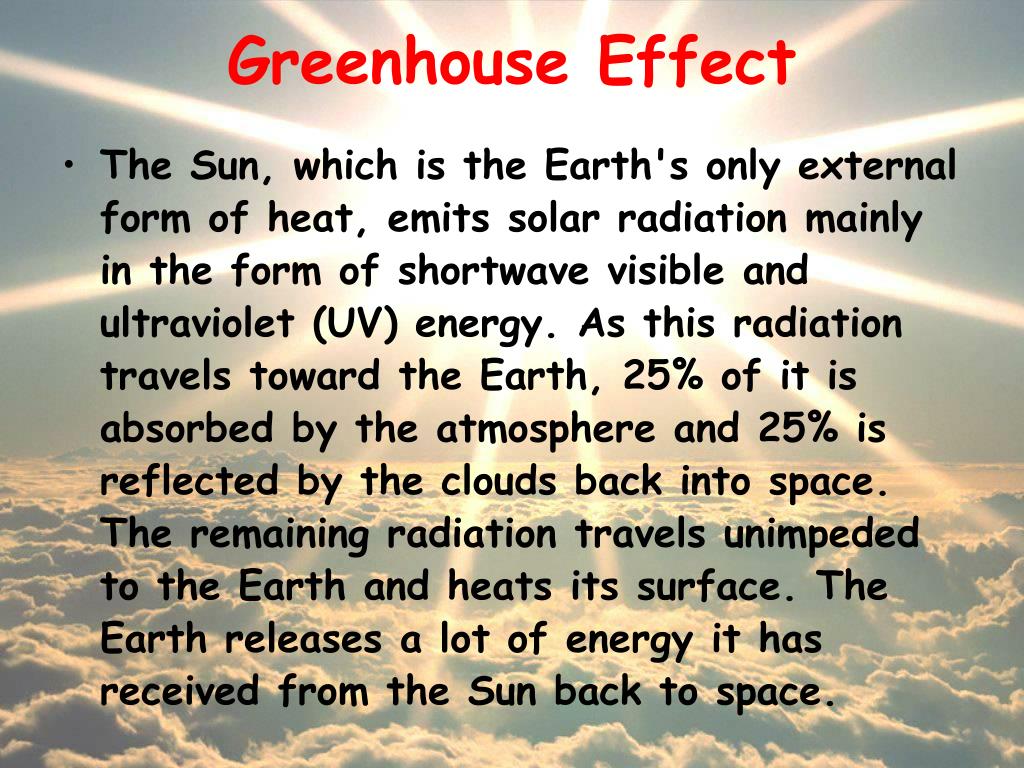 Greenhouse Effect

• The Sun, which is the Earth's only external form of heat, emits solar radiation mainly in the form of shortwave visible and ultraviolet (UV) energy. As this radiation travels toward the Earth, 25% of it is absorbed by the atmosphere and 25% is reflected by the clouds back into space. The remaining radiation travels unimpeded to the Earth and heats its surface. The Earth releases a lot of energy it has received from the Sun back to space.